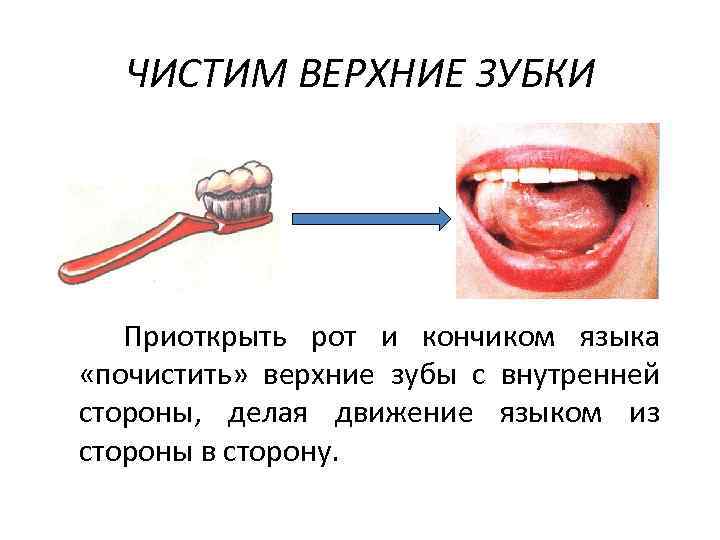 ЧИСТИМ ВЕРХНИЕ ЗУБКИ

Приоткрыть рот и кончиком языка «почистить» верхние зубы с внутренней стороны, делая движение языком из стороны в сторону.